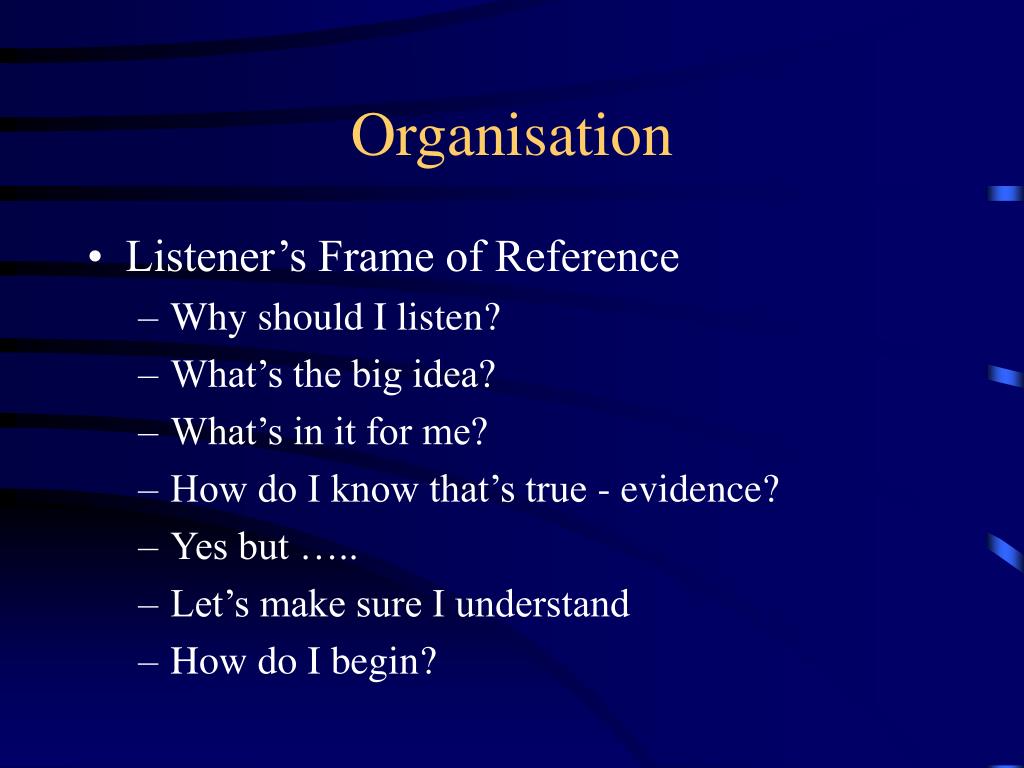 Organisation

• Listener’s Frame of Reference
– Why should I listen?
– What’s the big idea?
– What’s in it for me?
– How do I know that’s true - evidence?
– Yes but …..
– Let’s make sure I understand
– How do I begin?